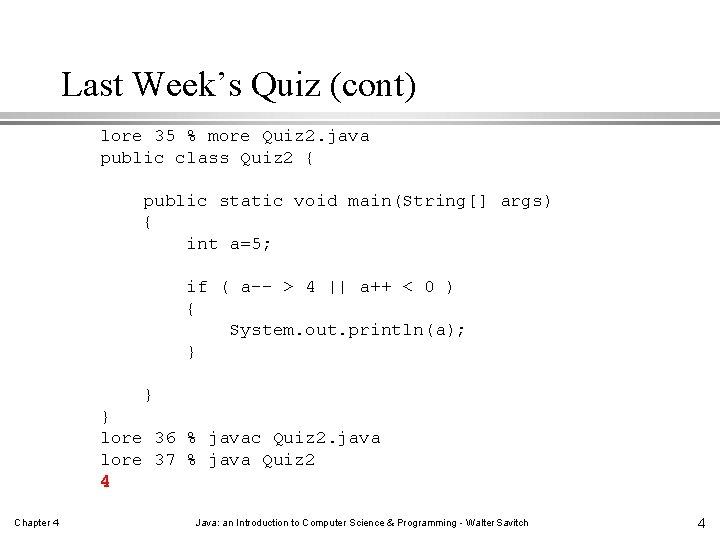 Last Week's Quiz (cont)

lore 35 % more Quiz2.java
public class Quiz2 {

    public static void main(String[] args)
    {
        int a=5;

        if ( a-- > 4 || a++ < 0 )
        {
            System.out.println(a);
        }

    }
}
lore 36 % javac Quiz2.java
lore 37 % java Quiz2
4

Chapter 4

Java: an Introduction to Computer Science & Programming - Walter Savitch

4